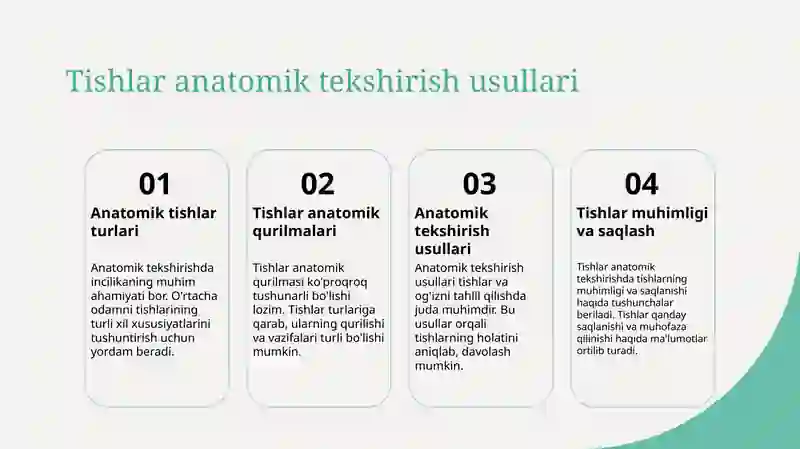 Tishlar anatomik tekshirish usullari

01

Anatomik tishlar turlari

Anatomik tekshirishda incilikaning muhim ahamiyati bor. O'rtacha odamni tishlarining turli xil xususiyatlarini tushuntirish uchun yordam beradi.

02

Tishlar anatomik qurilmalari

Tishlar anatomik qurilmasi ko'proqroq tushunarli bo'lishi lozim. Tishlar turlariga qarab, ularning qurilishi va vazifalari turli bo'lishi mumkin.

03

Anatomik tekshirish usullari

Anatomik tekshirish usullari tishlar va og'izni tahlil qilishda juda muhimdir. Bu usullar orqali tishlarning holatini aniqlab, davolash mumkin.

04

Tishlar muhimligi va saqlash

Tishlar anatomik tekshirishda tishlarning muhimligi va saqlanishi haqida tushunchalar beriladi. Tishlar qanday saqlanishi va muhofaza qilinishi haqida ma'lumotlar ortilib turadi.